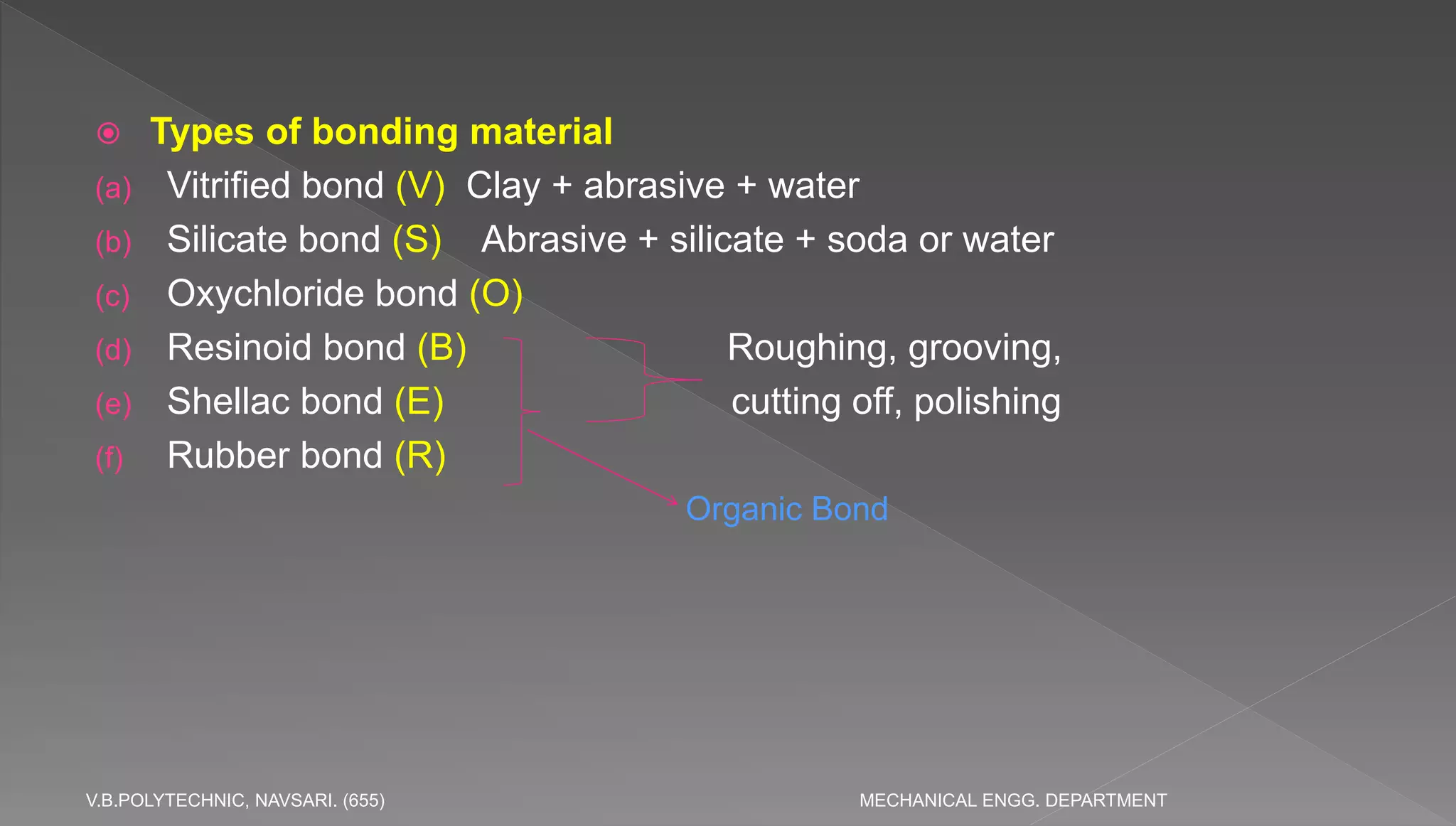 Types of bonding material

(a) Vitrified bond (V) Clay + abrasive + water

(b) Silicate bond (S) Abrasive + silicate + soda or water

(c) Oxychloride bond (O)

(d) Resinoid bond (B)

(e) Shellac bond (E)

(f) Rubber bond (R)

Roughing, grooving, cutting off, polishing

Organic Bond

V.B.POLYTECHNIC, NAVSARI. (655)

MECHANICAL ENGG. DEPARTMENT